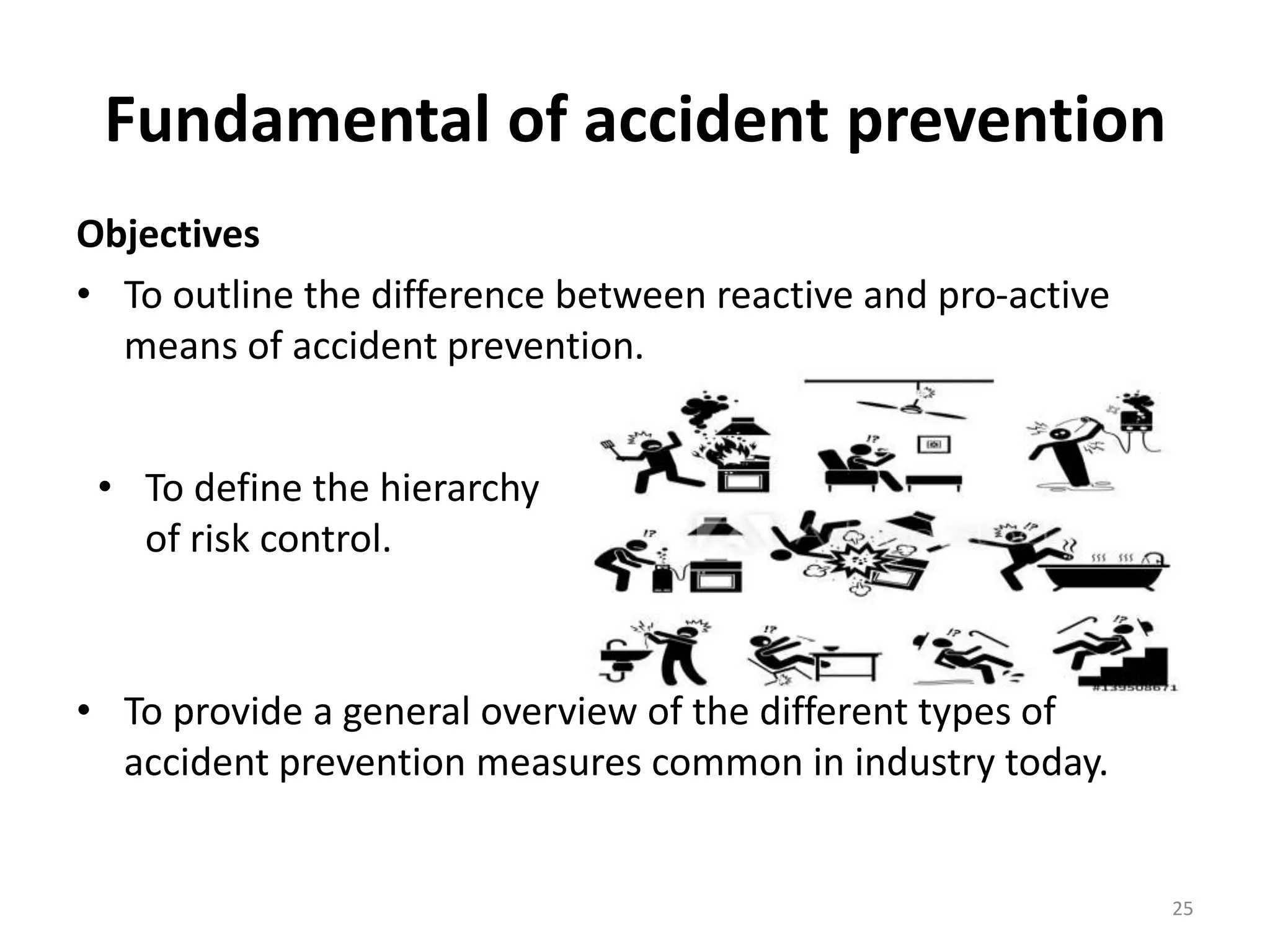 Fundamental of accident prevention

Objectives

• To outline the difference between reactive and pro-active means of accident prevention.

• To define the hierarchy of risk control.

#139508671

• To provide a general overview of the different types of accident prevention measures common in industry today.

25